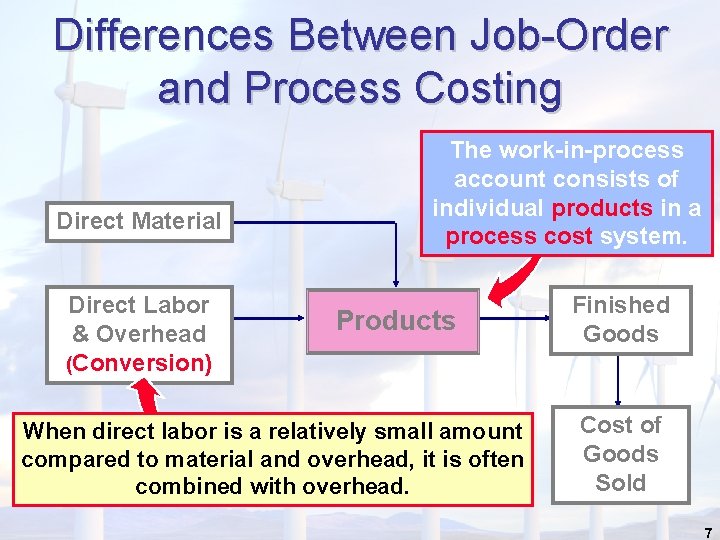 Differences Between Job-Order and Process Costing

The work-in-process account consists of individual products in a process cost system.

Direct Material

Direct Labor & Overhead (Conversion)

Products

Finished Goods

Cost of Goods Sold

When direct labor is a relatively small amount compared to material and overhead, it is often combined with overhead.

7